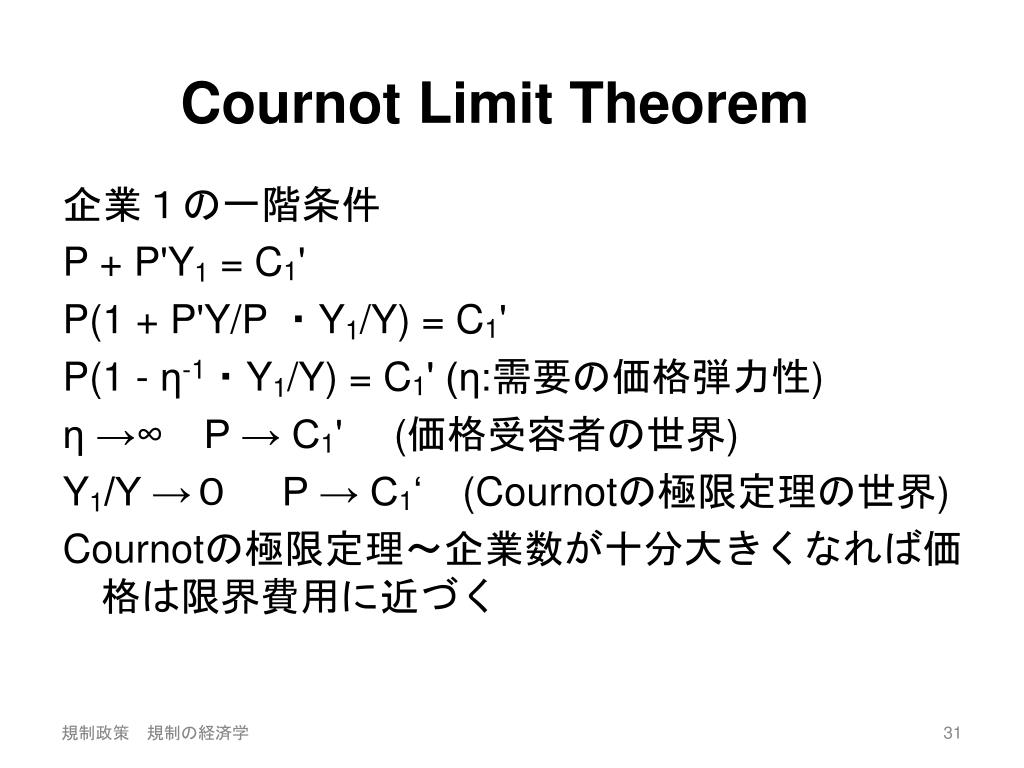 Cournot Limit Theorem

企業１の一階条件

$P + P'Y_1 = C_1'$

$P(1 + P'Y/P \cdot Y_1/Y) = C_1'$

$P(1 - \eta^{-1} \cdot Y_1/Y) = C_1'$ (η:需要の価格弾力性)

$\eta \to \infty$　$P \to C_1'$　(価格受容者の世界)

$Y_1/Y \to 0$　$P \to C_1'$　(Cournotの極限定理の世界)

Cournotの極限定理～企業数が十分大きくなれば価格は限界費用に近づく

規制政策　規制の経済学

31